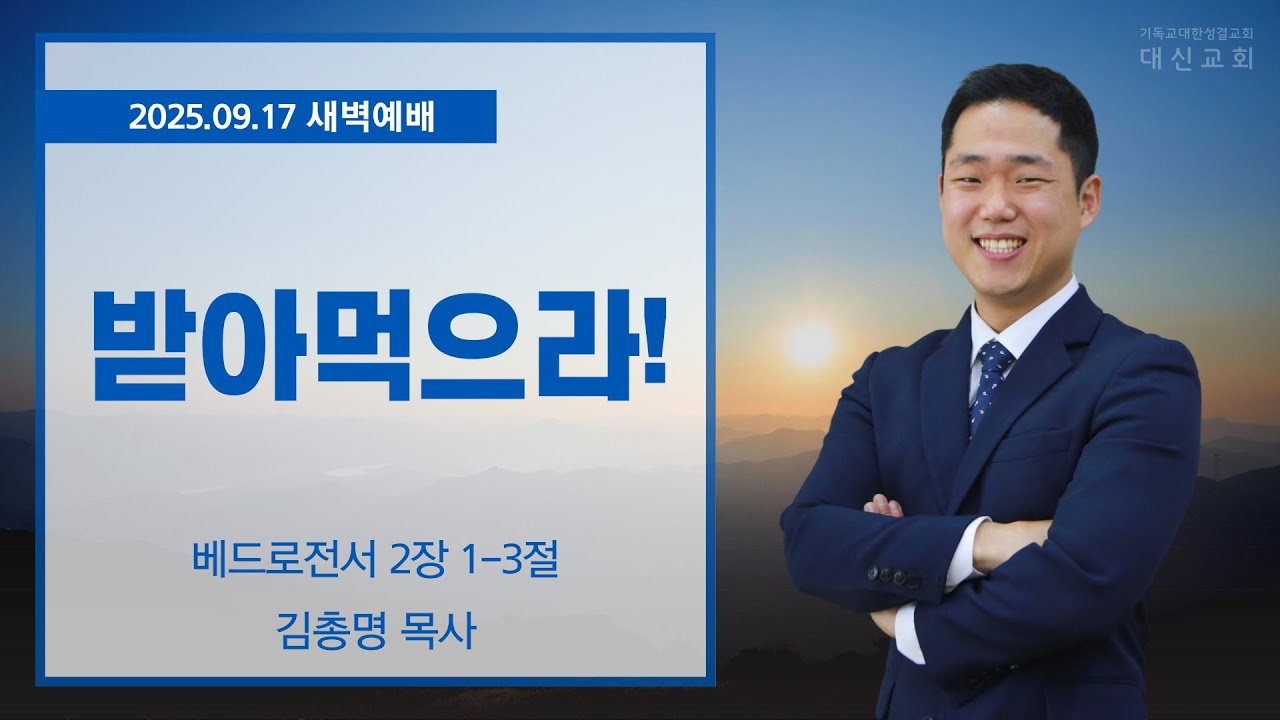 기독교대한성결교회
대신교회

2025.09.17 새벽예배

받아먹으라!

베드로전서 2장 1-3절

김총명 목사